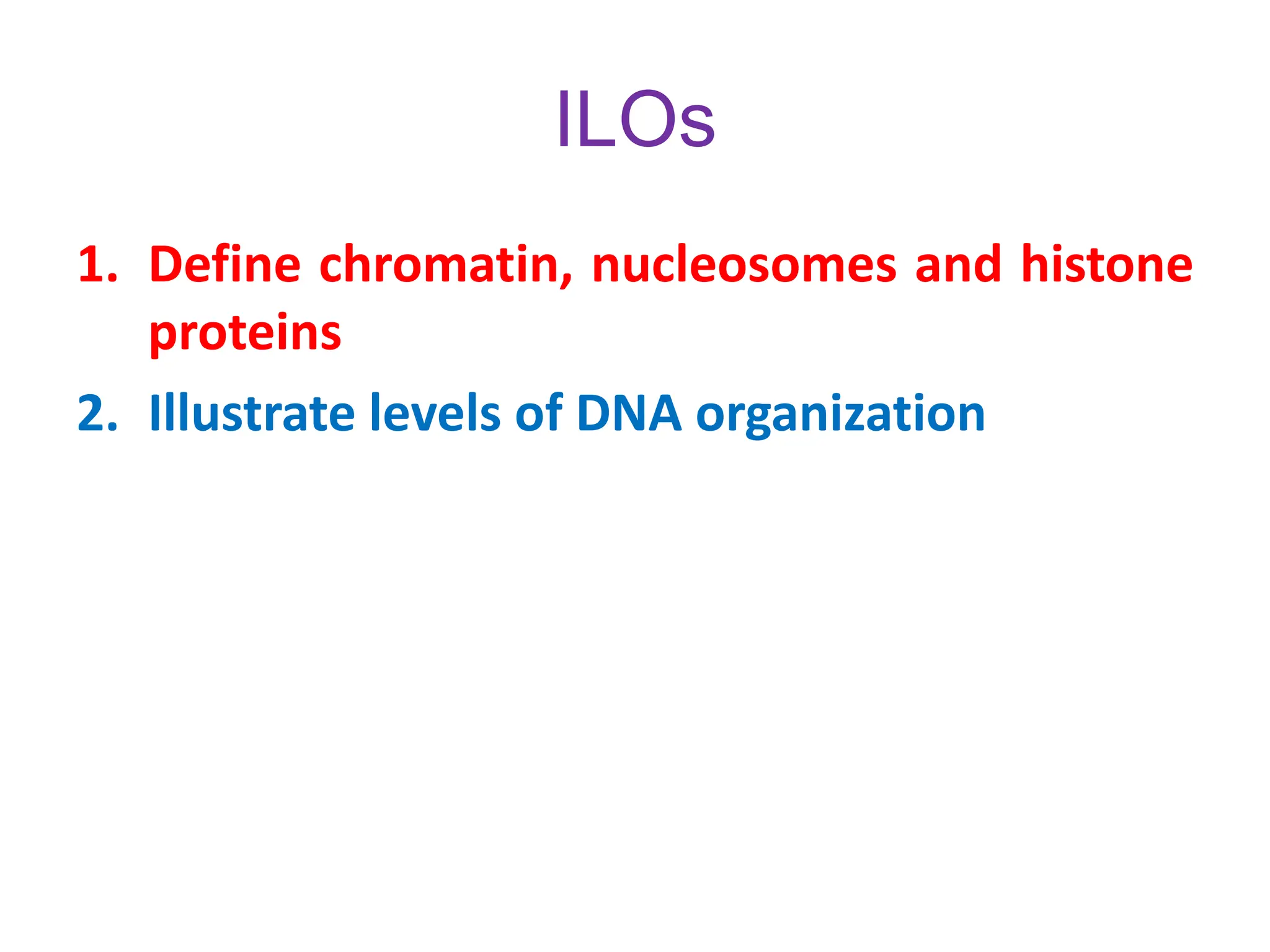 ILOs

1. Define chromatin, nucleosomes and histone proteins

2. Illustrate levels of DNA organization